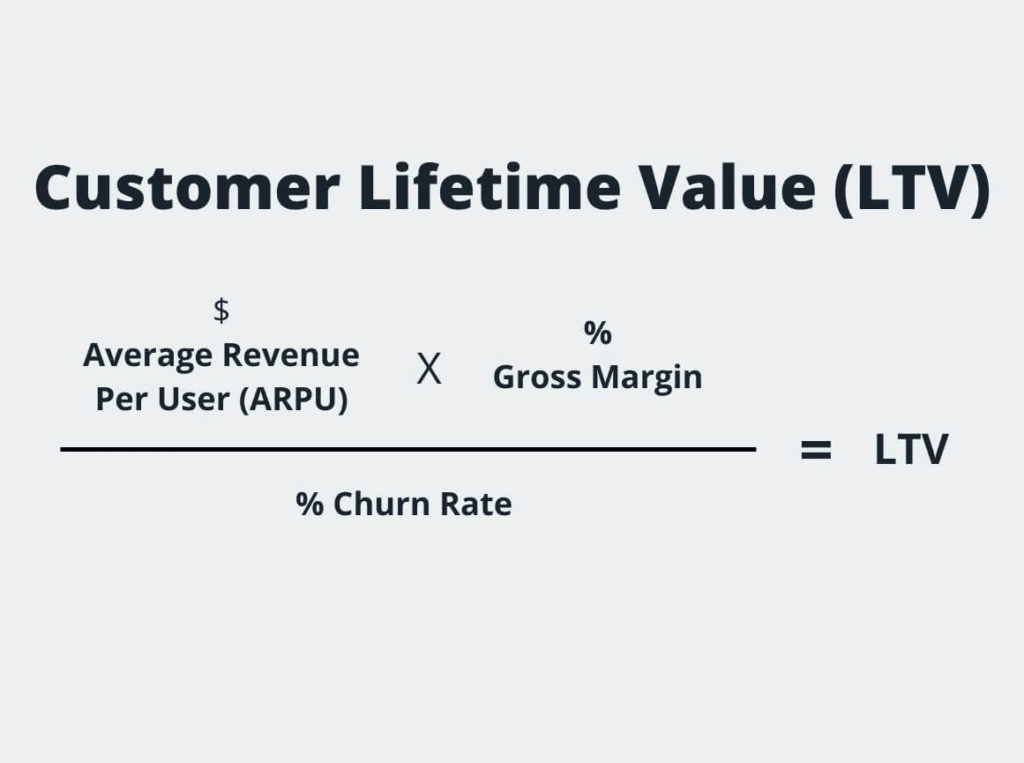 Customer Lifetime Value (LTV)

$\frac{\text{\$ Average Revenue Per User (ARPU)} \times \text{\% Gross Margin}}{\text{\% Churn Rate}} = \text{LTV}$